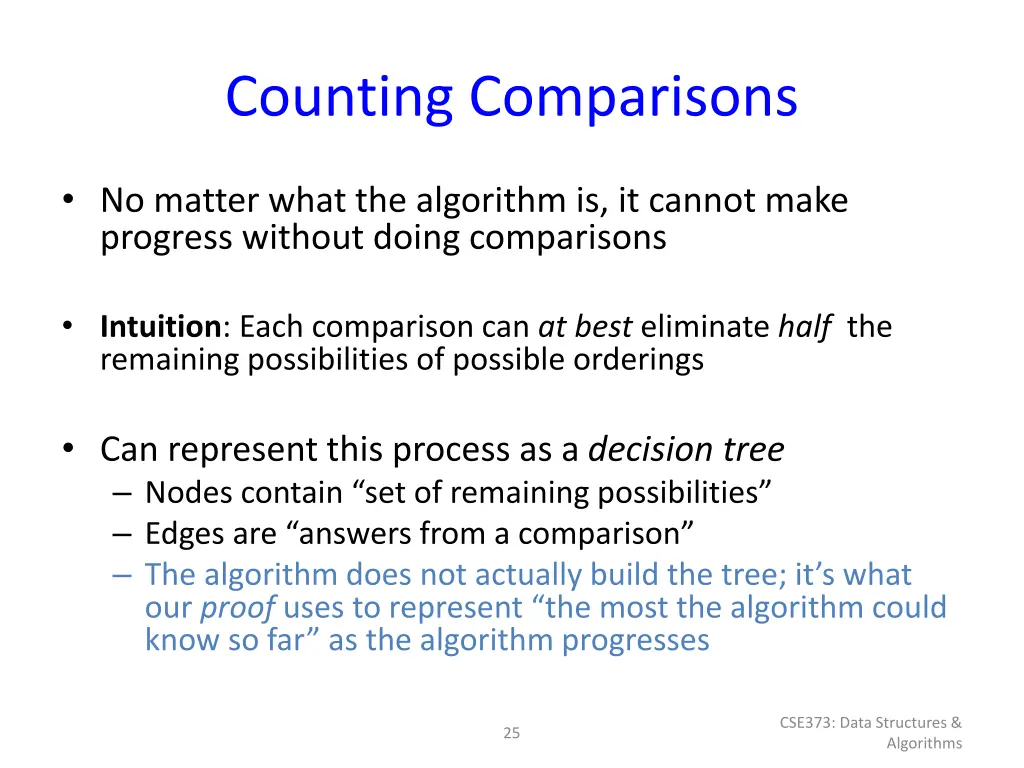 Counting Comparisons

• No matter what the algorithm is, it cannot make progress without doing comparisons

• Intuition: Each comparison can at best eliminate half the remaining possibilities of possible orderings

• Can represent this process as a decision tree
– Nodes contain “set of remaining possibilities”
– Edges are “answers from a comparison”
– The algorithm does not actually build the tree; it’s what our proof uses to represent “the most the algorithm could know so far” as the algorithm progresses

25

CSE373: Data Structures & Algorithms